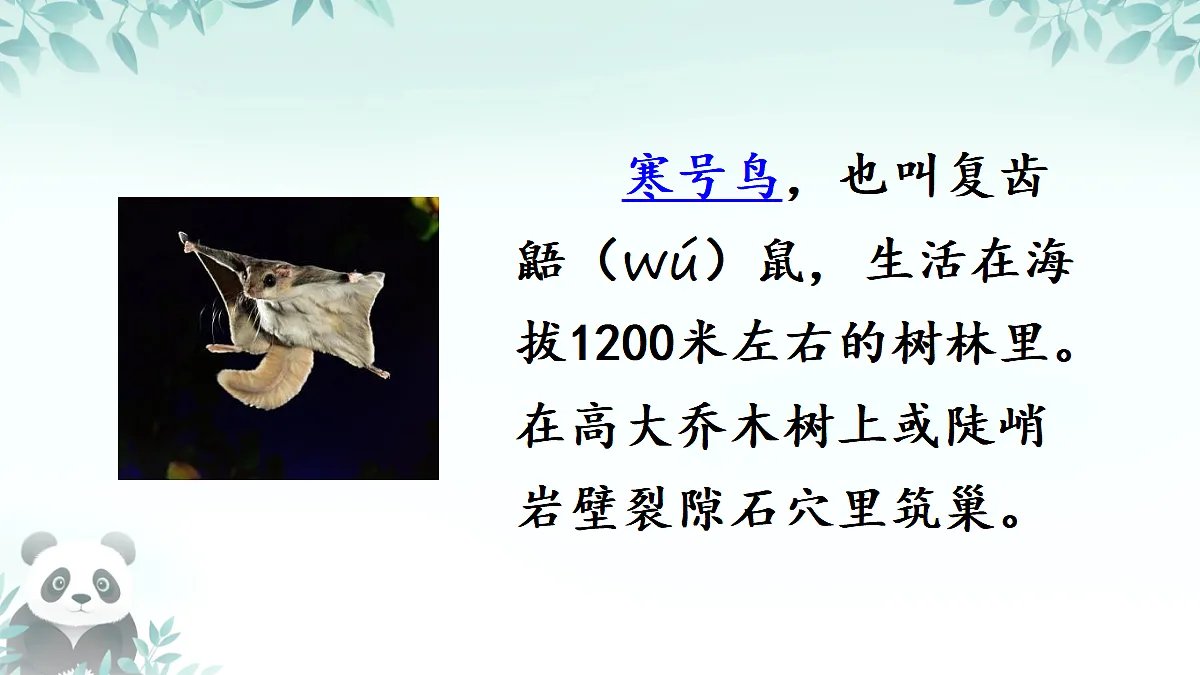 寒号鸟，也叫复齿鼯（wú）鼠，生活在海拔1200米左右的树林里。在高大乔木树上或陡峭岩壁裂隙石穴里筑巢。